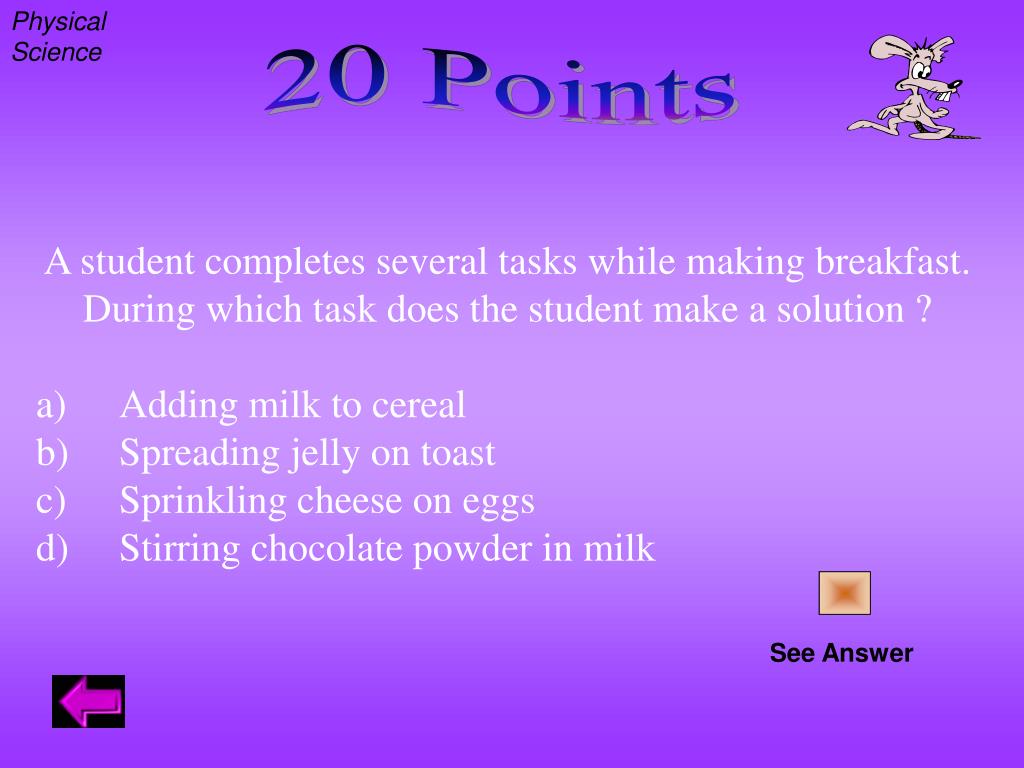 Physical Science

20 Points

A student completes several tasks while making breakfast. During which task does the student make a solution ?

a) Adding milk to cereal
b) Spreading jelly on toast
c) Sprinkling cheese on eggs
d) Stirring chocolate powder in milk

See Answer